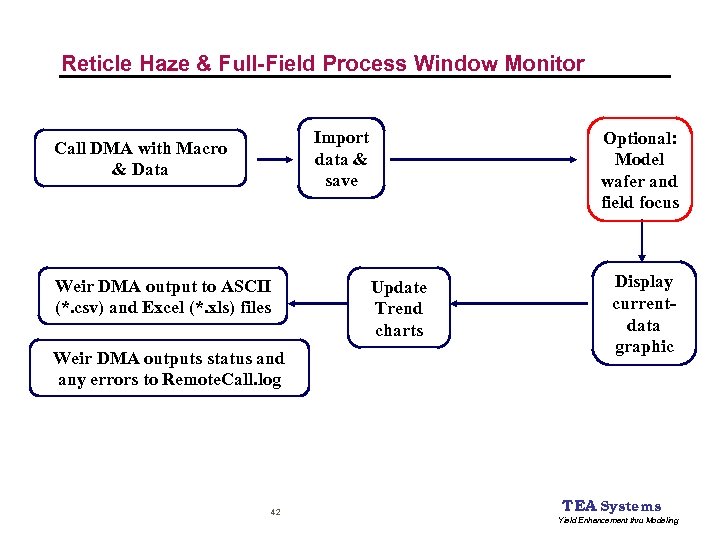 Reticle Haze & Full-Field Process Window Monitor

Call DMA with Macro & Data

Import data & save

Optional: Model wafer and field focus

Display current-data graphic

Update Trend charts

Weir DMA output to ASCII (*.csv) and Excel (*.xls) files

Weir DMA outputs status and any errors to RemoteCall.log

42

TEA Systems
Yield Enhancement thru Modeling